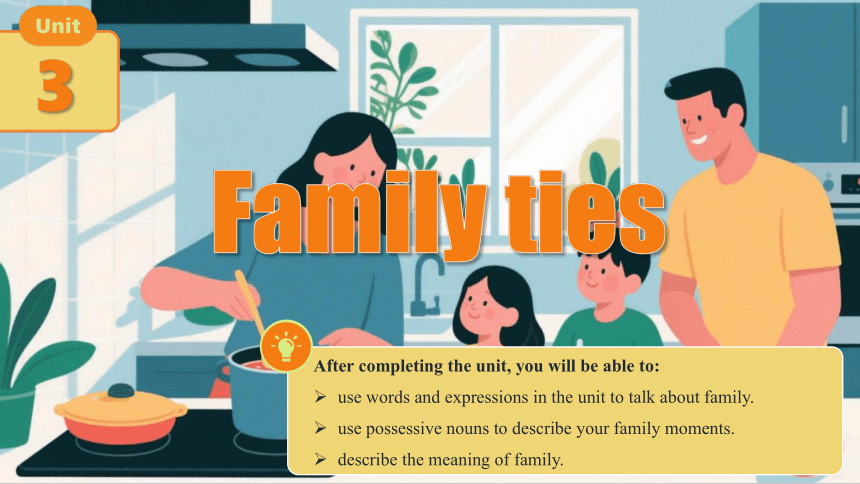 Unit
3

Family ties

After completing the unit, you will be able to:
➢ use words and expressions in the unit to talk about family.
➢ use possessive nouns to describe your family moments.
➢ describe the meaning of family.